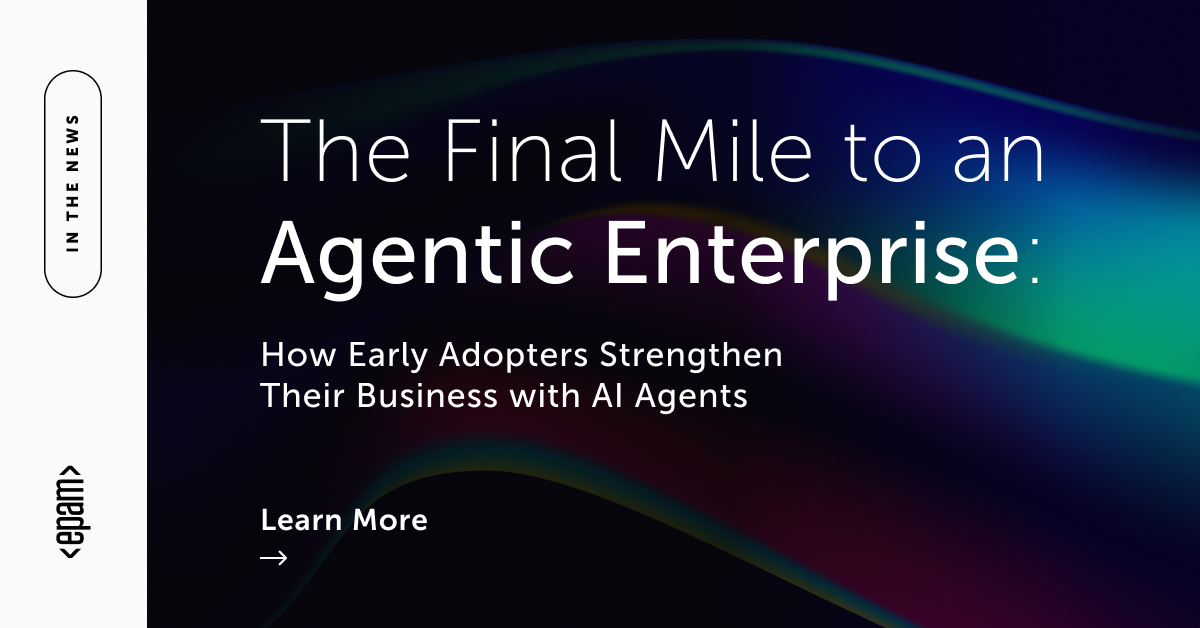 IN THE NEWS

<epam>

The Final Mile to an Agentic Enterprise:

How Early Adopters Strengthen Their Business with AI Agents

Learn More

→